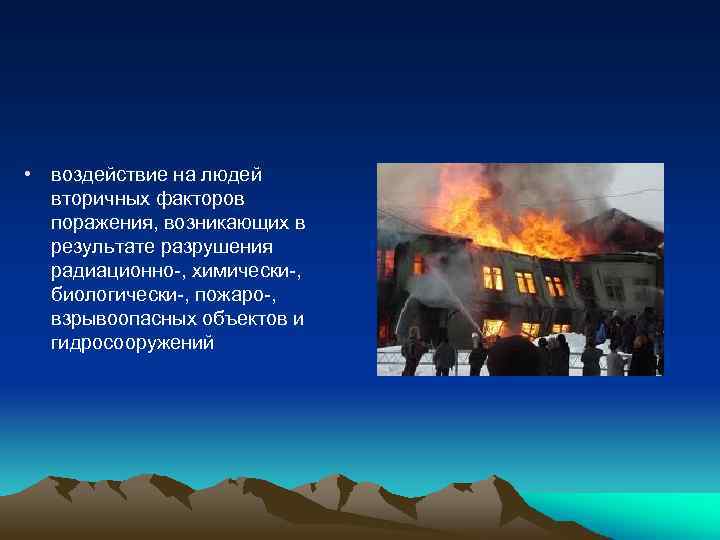 • воздействие на людей вторичных факторов поражения, возникающих в результате разрушения радиационно-, химически-, биологически-, пожаро-, взрывоопасных объектов и гидросооружений